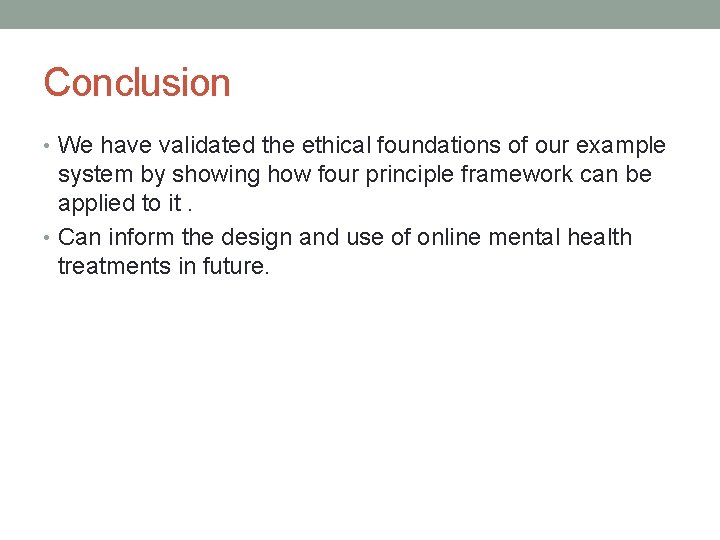 Conclusion

• We have validated the ethical foundations of our example system by showing how four principle framework can be applied to it .

• Can inform the design and use of online mental health treatments in future.